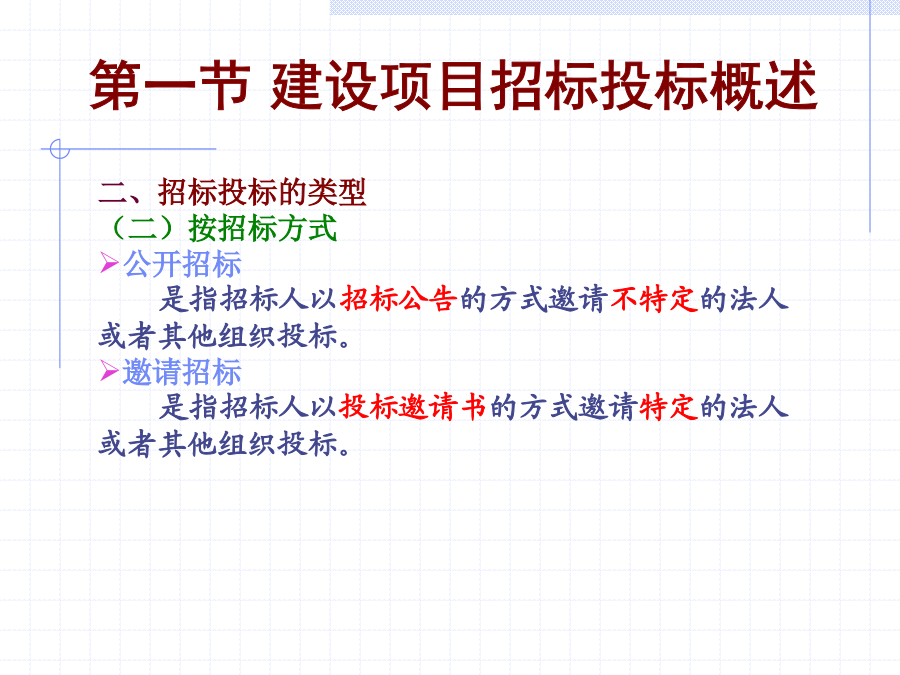 第一节 建设项目招标投标概述

二、招标投标的类型
（二）按招标方式
➢公开招标
是指招标人以招标公告的方式邀请不特定的法人或者其他组织投标。
➢邀请招标
是指招标人以投标邀请书的方式邀请特定的法人或者其他组织投标。